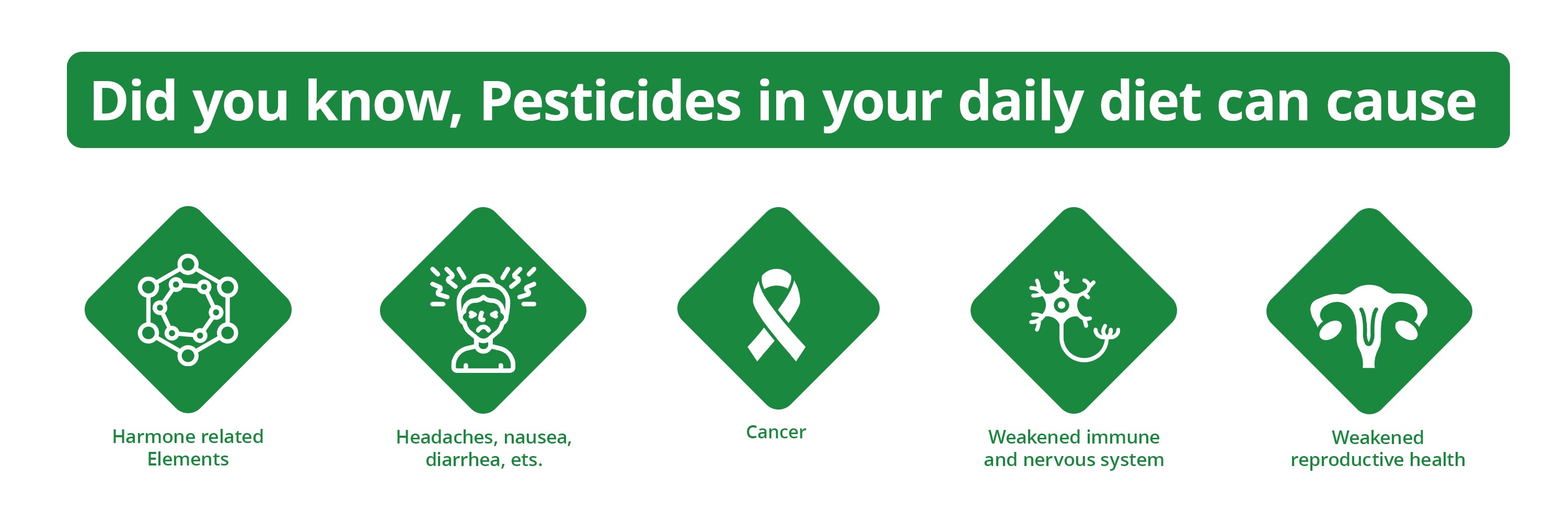 Did you know, Pesticides in your daily diet can cause

Harmone related Elements

Headaches, nausea, diarrhea, ets.

Cancer

Weakened immune and nervous system

Weakened reproductive health